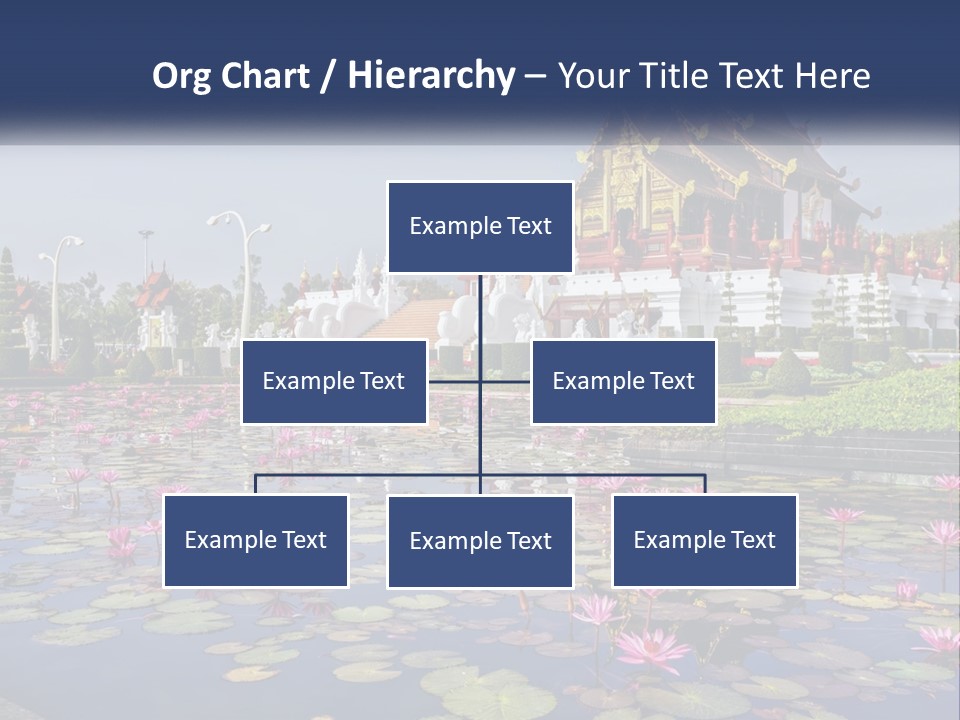 Org Chart / Hierarchy – Your Title Text Here

Example Text

Example Text

Example Text

Example Text

Example Text

Example Text